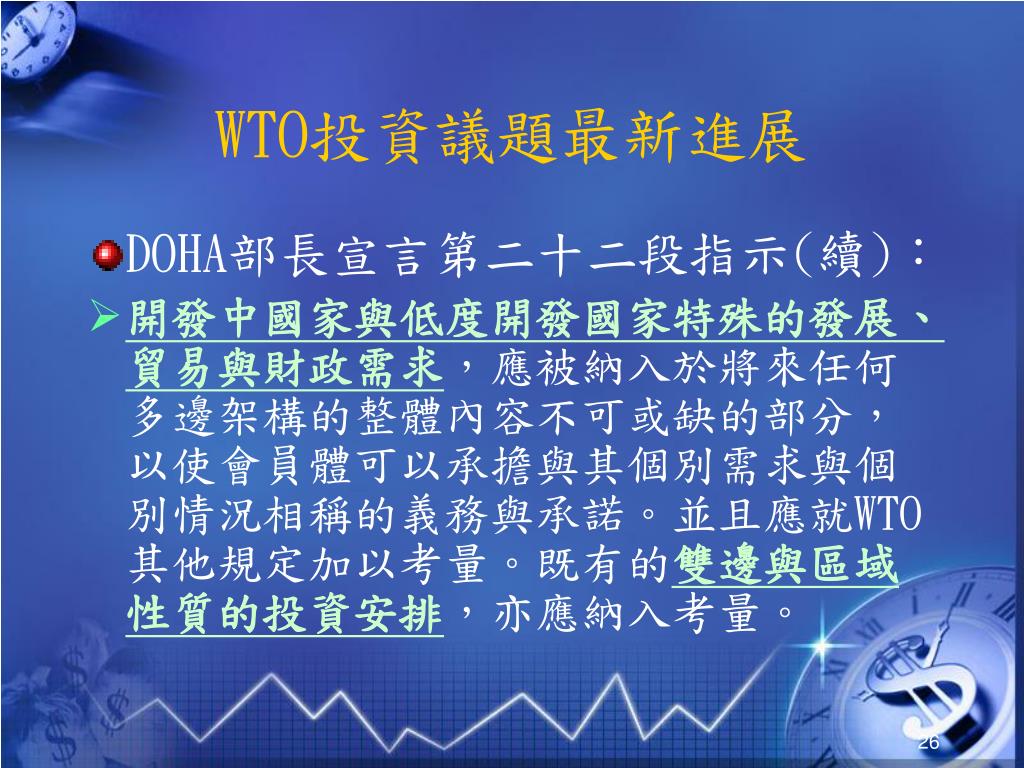 WTO投資議題最新進展

DOHA部長宣言第二十二段指示(續)：

開發中國家與低度開發國家特殊的發展、貿易與財政需求，應被納入於將來任何多邊架構的整體內容不可或缺的部分，以使會員體可以承擔與其個別需求與個別情況相稱的義務與承諾。並且應就WTO其他規定加以考量。既有的雙邊與區域性質的投資安排，亦應納入考量。

26